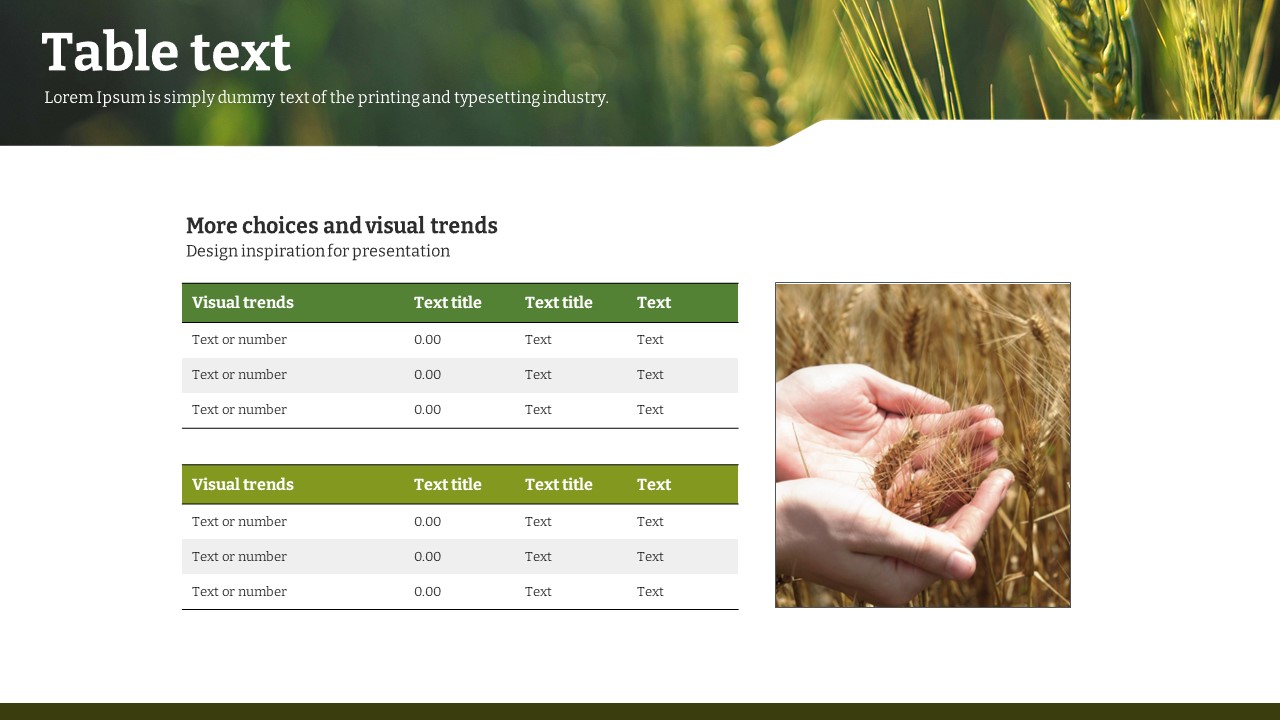 Table text

Lorem Ipsum is simply dummy text of the printing and typesetting industry.

More choices and visual trends

Design inspiration for presentation

| Visual trends | Text title | Text title | Text |
|---|---|---|---|
| Text or number | 0.00 | Text | Text |
| Text or number | 0.00 | Text | Text |
| Text or number | 0.00 | Text | Text |

| Visual trends | Text title | Text title | Text |
|---|---|---|---|
| Text or number | 0.00 | Text | Text |
| Text or number | 0.00 | Text | Text |
| Text or number | 0.00 | Text | Text |